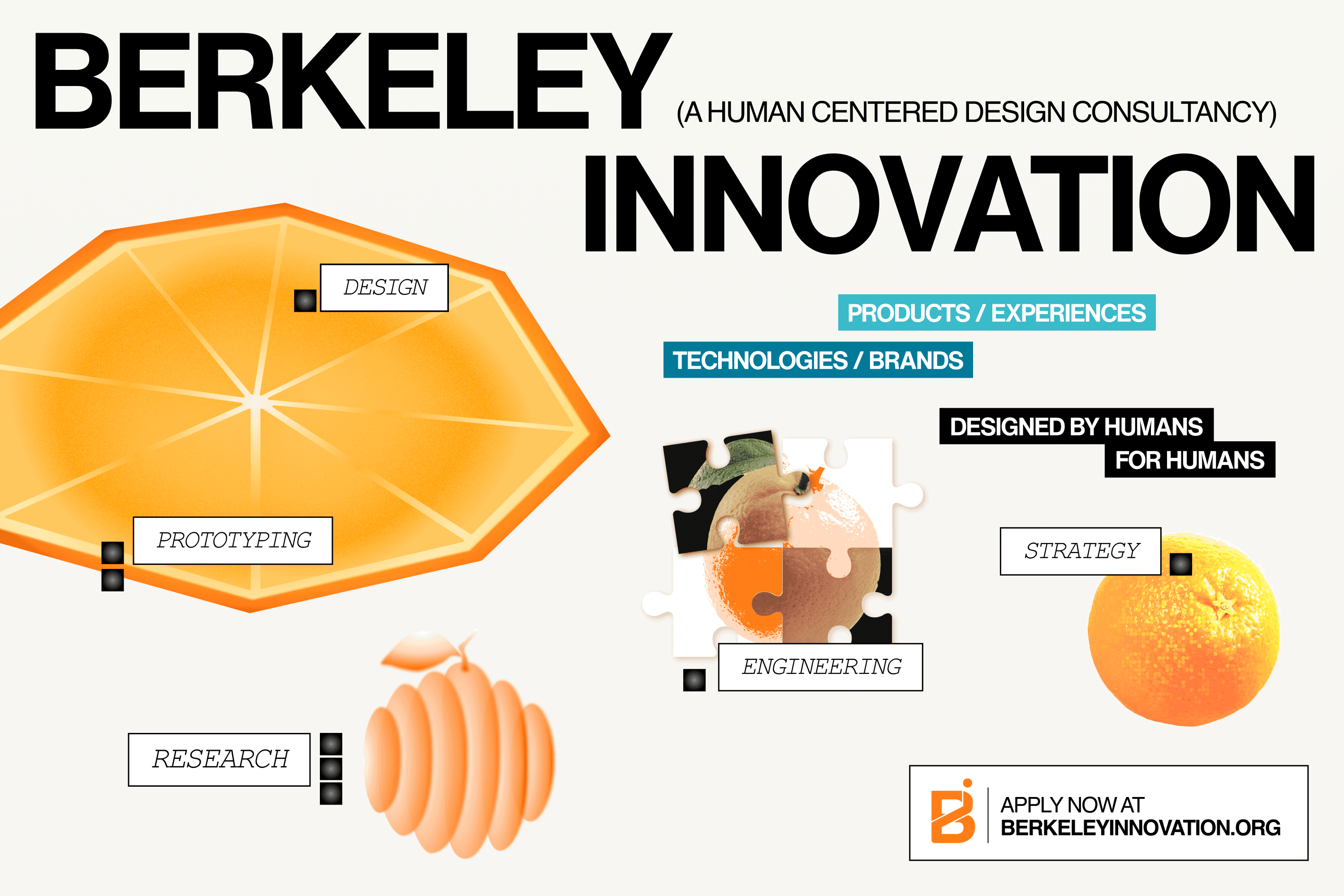 BERKELEY (A HUMAN CENTERED DESIGN CONSULTANCY)
INNOVATION

DESIGN

PRODUCTS / EXPERIENCES

TECHNOLOGIES / BRANDS

DESIGNED BY HUMANS
FOR HUMANS

PROTOTYPING

STRATEGY

ENGINEERING

RESEARCH

APPLY NOW AT
BERKELEYINNOVATION.ORG